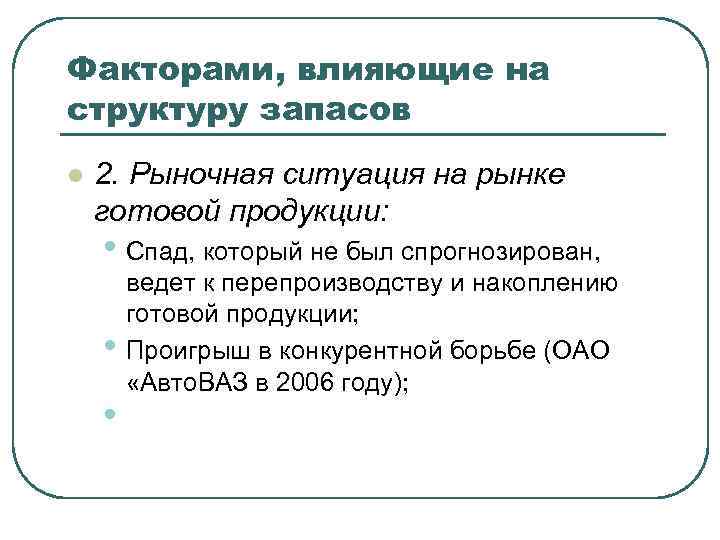 Факторами, влияющие на структуру запасов

2. Рыночная ситуация на рынке готовой продукции:

Спад, который не был спрогнозирован, ведет к перепроизводству и накоплению готовой продукции;

Проигрыш в конкурентной борьбе (ОАО «АвтоВАЗ в 2006 году);